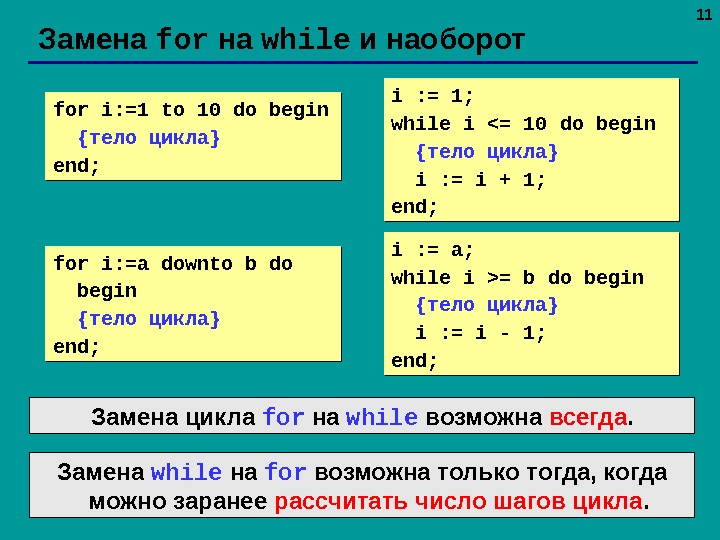 11

Замена for на while и наоборот

for i:=1 to 10 do begin
{тело цикла}
end;

i := 1;
while i <= 10 do begin
{тело цикла}
i := i + 1;
end;

for i:=a downto b do
begin
{тело цикла}
end;

i := a;
while i >= b do begin
{тело цикла}
i := i - 1;
end;

Замена цикла for на while возможна всегда.

Замена while на for возможна только тогда, когда можно заранее рассчитать число шагов цикла.